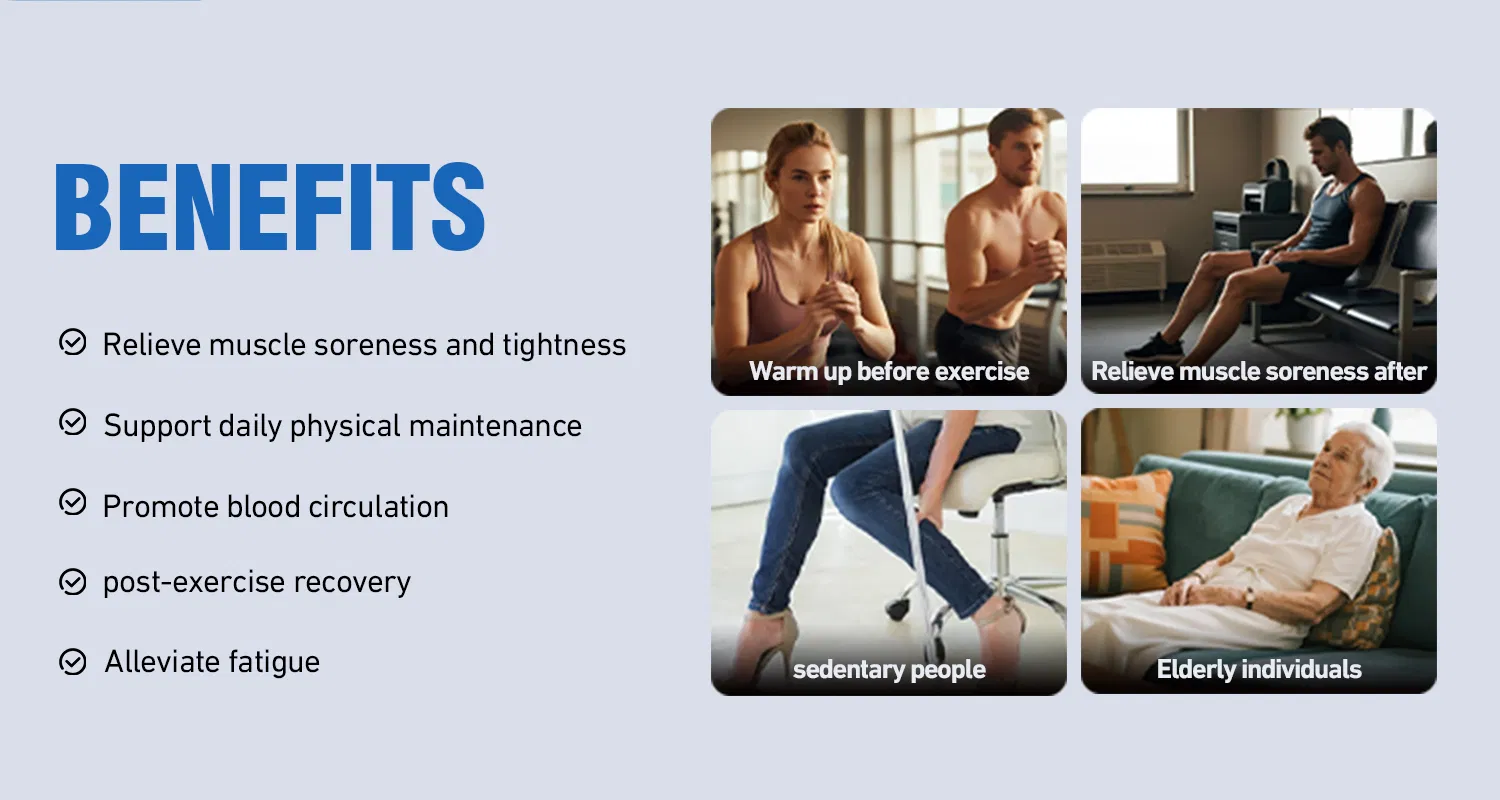 BENEFITS

Relieve muscle soreness and tightness

Support daily physical maintenance

Promote blood circulation

post-exercise recovery

Alleviate fatigue

Warm up before exercise

Relieve muscle soreness after

sedentary people

Elderly individuals